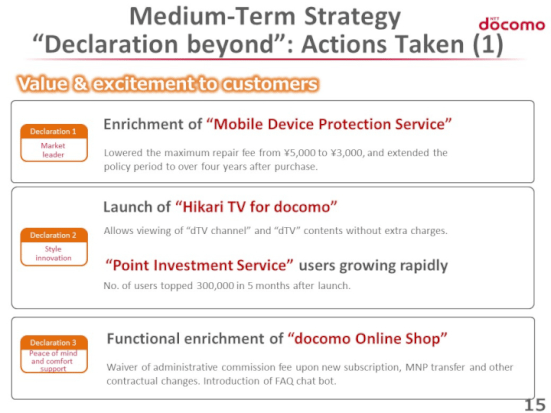 Medium-Term Strategy
"Declaration beyond": Actions Taken (1)

NTT docomo

Value & excitement to customers

Declaration 1
Market leader

Enrichment of "Mobile Device Protection Service"

Lowered the maximum repair fee from ¥5,000 to ¥3,000, and extended the policy period to over four years after purchase.

Declaration 2
Style innovation

Launch of "Hikari TV for docomo"

Allows viewing of "dTV channel" and "dTV" contents without extra charges.

"Point Investment Service" users growing rapidly

No. of users topped 300,000 in 5 months after launch.

Declaration 3
Peace of mind and comfort support

Functional enrichment of "docomo Online Shop"

Waiver of administrative commission fee upon new subscription, MNP transfer and other contractual changes. Introduction of FAQ chat bot.

15